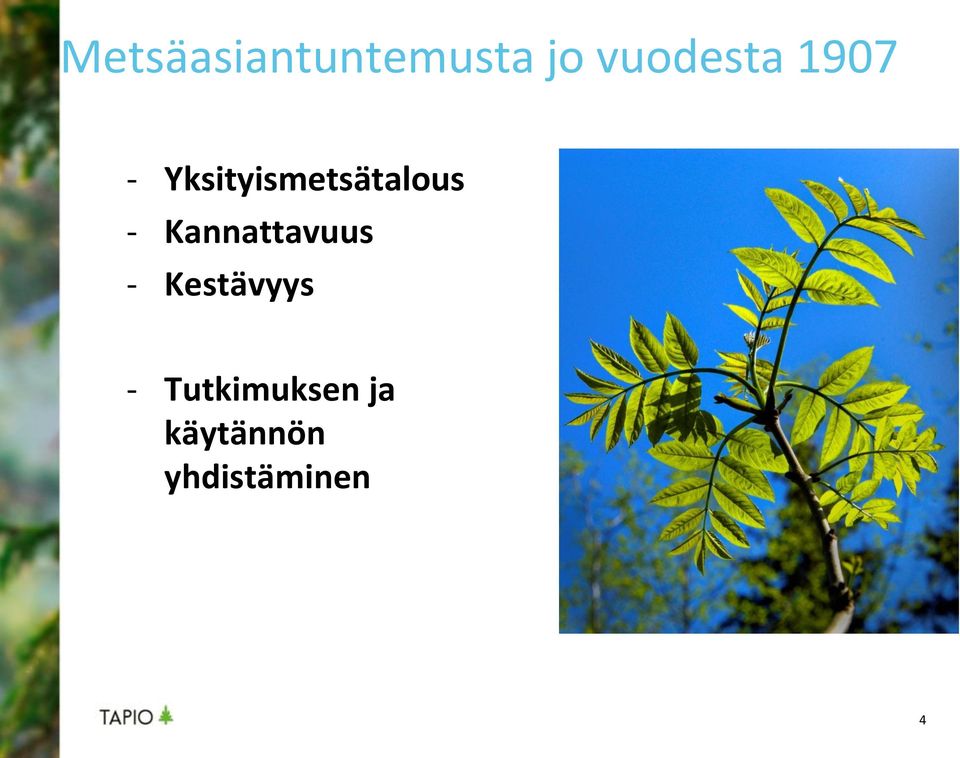 Metsäasiantuntemusta jo vuodesta 1907

- Yksityismetsätalous
- Kannattavuus
- Kestävyys

- Tutkimuksen ja käytännön yhdistäminen

TAPIO

4